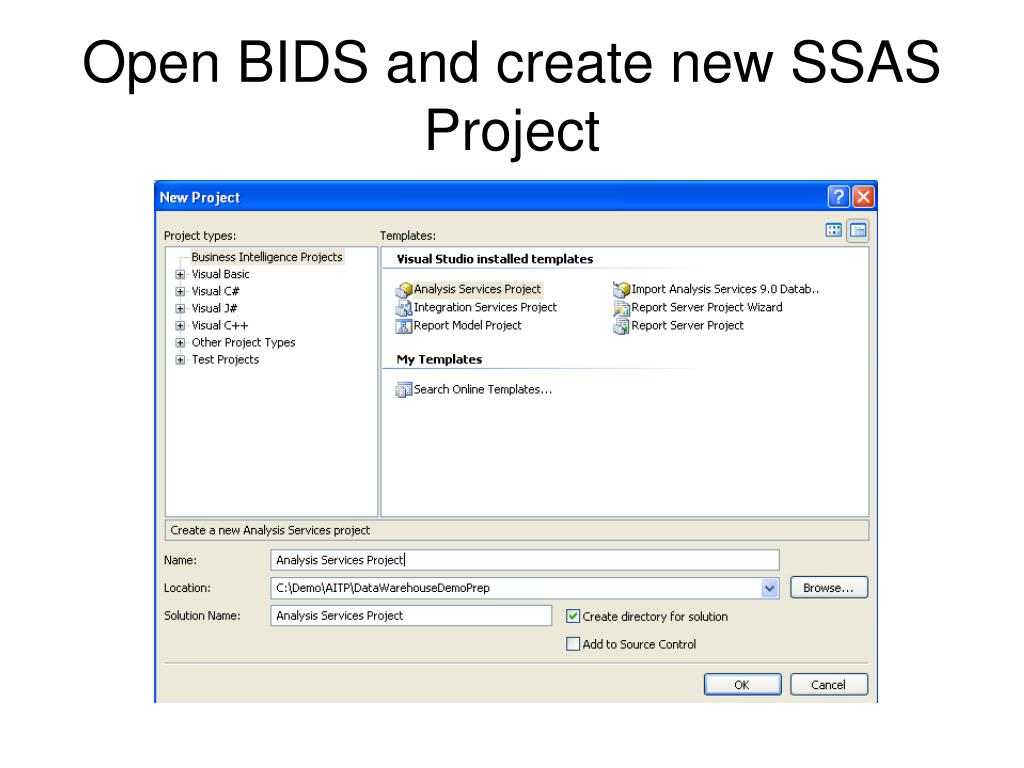 Open BIDS and create new SSAS Project

New Project

Project types:

Business Intelligence Projects
Visual Basic
Visual C#
Visual J#
Visual C++
Other Project Types
Test Projects

Templates:

Visual Studio installed templates

Analysis Services Project
Integration Services Project
Report Model Project
Import Analysis Services 9.0 Datab..
Report Server Project Wizard
Report Server Project

My Templates

Search Online Templates...

Create a new Analysis Services project

Name: Analysis Services Project

Location: C:\Demo\AITP\DataWarehouseDemoPrep

Browse...

Solution Name: Analysis Services Project

Create directory for solution

Add to Source Control

OK

Cancel